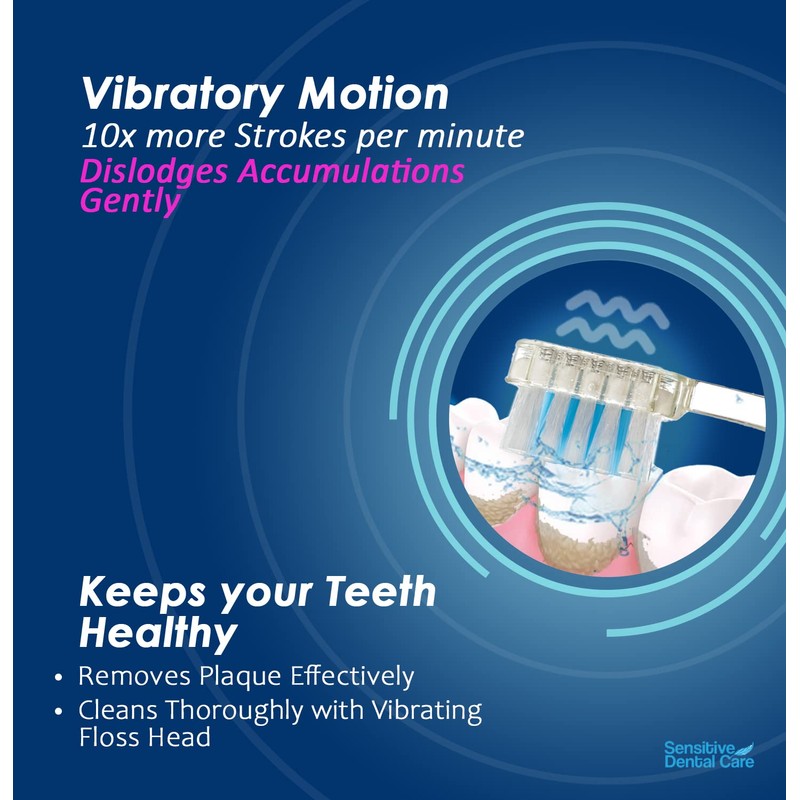 Vibratory Motion
10x more Strokes per minute
Dislodges Accumulations Gently

Keeps your Teeth Healthy
• Removes Plaque Effectively
• Cleans Thoroughly with Vibrating Floss Head

Sensitive Dental Care